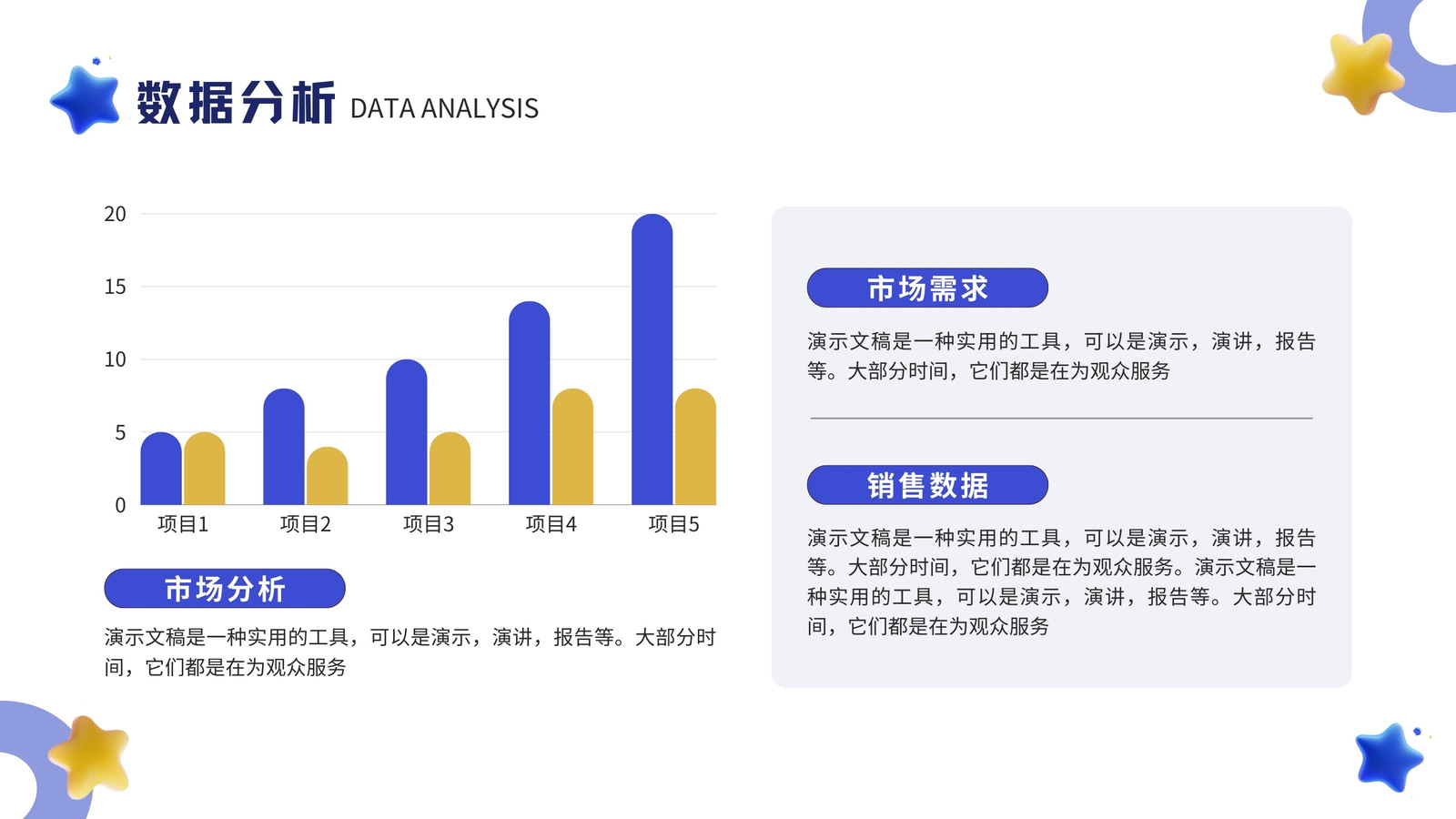 数据分析 DATA ANALYSIS

20
15
10
5
0
项目1 项目2 项目3 项目4 项目5

市场分析

演示文稿是一种实用的工具，可以是演示，演讲，报告等。大部分时间，它们都是在为观众服务

市场需求

演示文稿是一种实用的工具，可以是演示，演讲，报告等。大部分时间，它们都是在为观众服务

销售数据

演示文稿是一种实用的工具，可以是演示，演讲，报告等。大部分时间，它们都是在为观众服务。演示文稿是一种实用的工具，可以是演示，演讲，报告等。大部分时间，它们都是在为观众服务